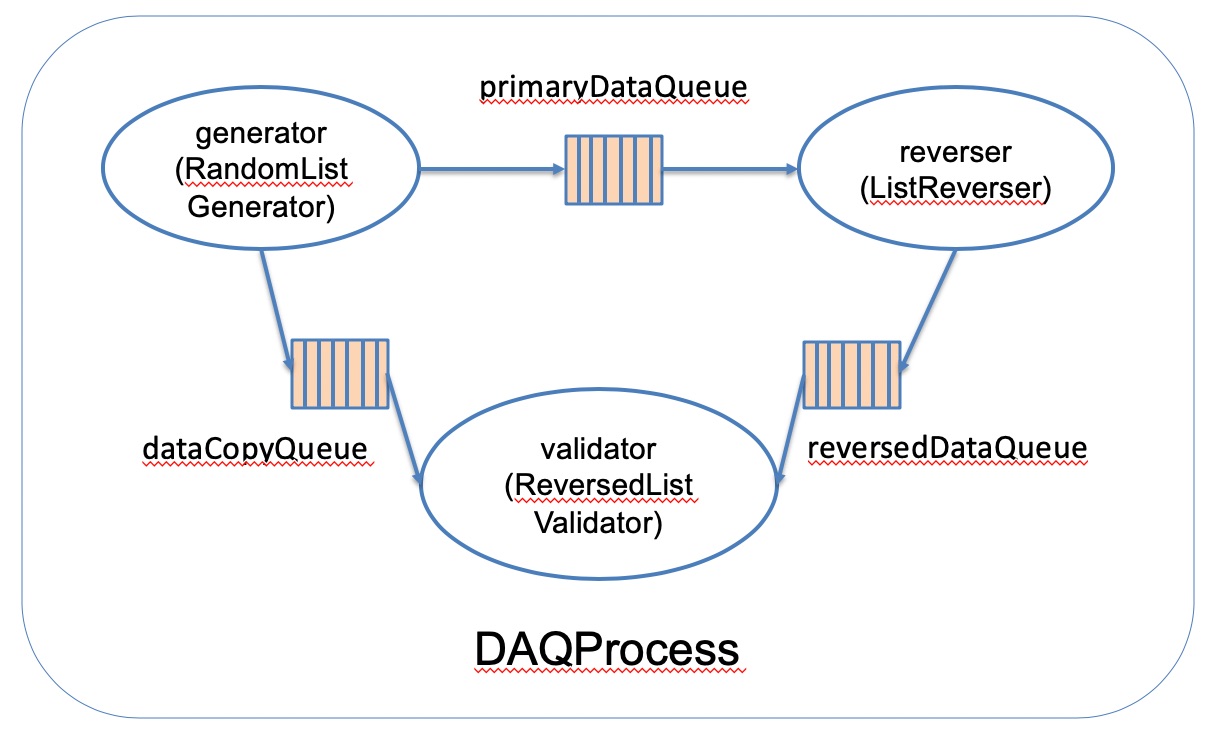 primaryDataQueue

generator (RandomList Generator)

reverser (ListReverser)

dataCopyQueue

validator (ReversedList Validator)

reversedDataQueue

DAQProcess